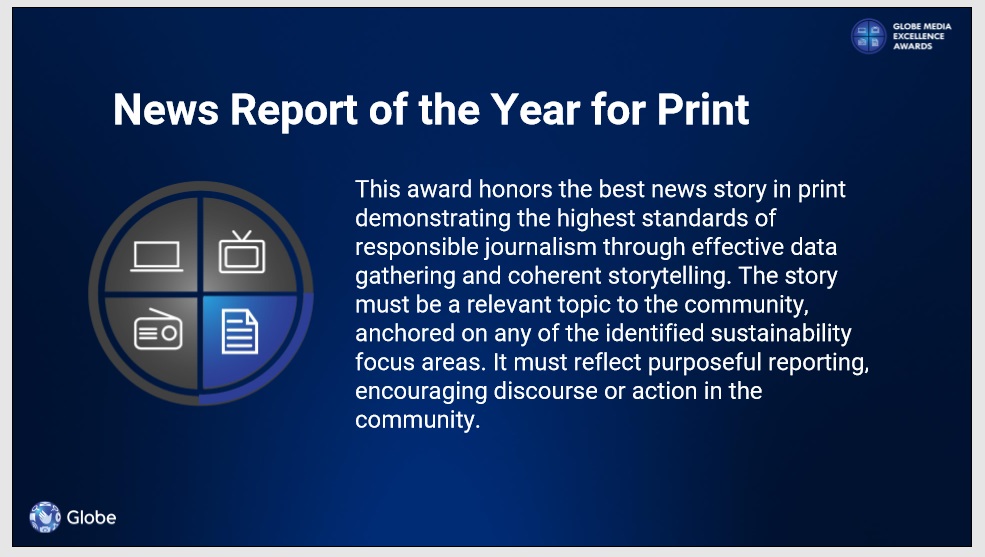 GLOBE MEDIA EXCELLENCE AWARDS

News Report of the Year for Print

This award honors the best news story in print demonstrating the highest standards of responsible journalism through effective data gathering and coherent storytelling. The story must be a relevant topic to the community, anchored on any of the identified sustainability focus areas. It must reflect purposeful reporting, encouraging discourse or action in the community.

Globe